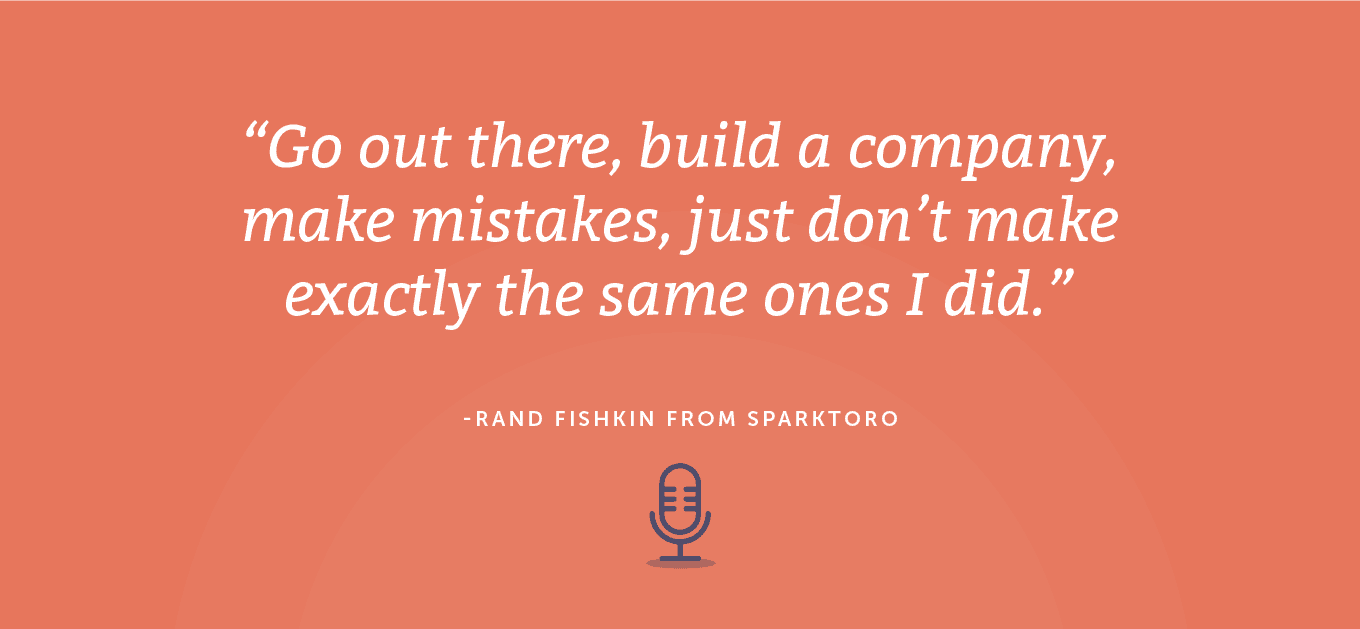 “Go out there, build a company, make mistakes, just don’t make exactly the same ones I did.”

-RAND FISHKIN FROM SPARKTORO